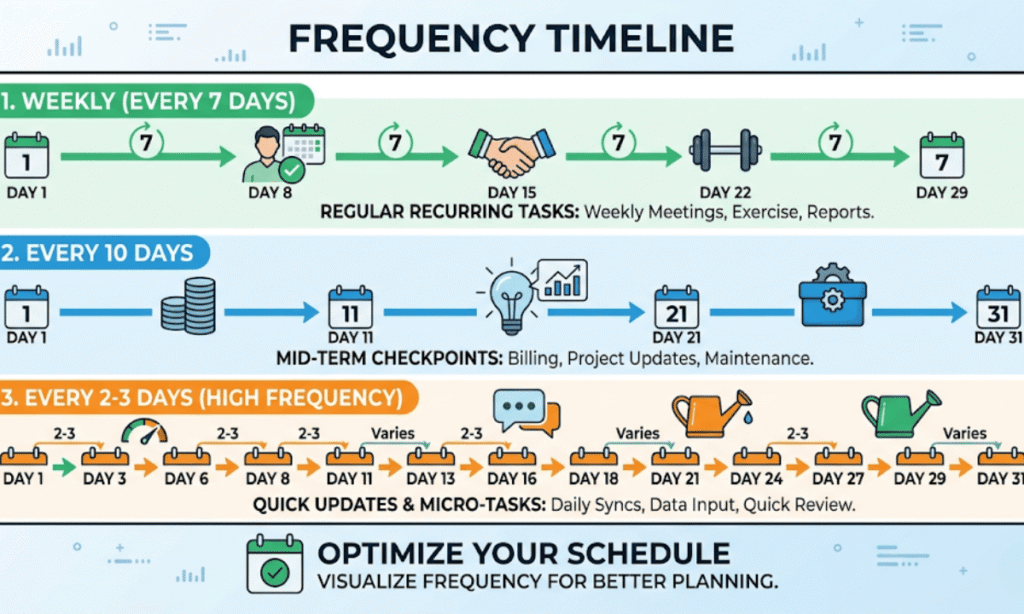 FREQUENCY TIMELINE

1. WEEKLY (EVERY 7 DAYS)

1
DAY 1
7
DAY 8
7
DAY 15
7
DAY 22
7
7
DAY 29

REGULAR RECURRING TASKS: Weekly Meetings, Exercise, Reports.

2. EVERY 10 DAYS

1
DAY 1
11
DAY 11
21
DAY 21
31
DAY 31

MID-TERM CHECKPOINTS: Billing, Project Updates, Maintenance.

3. EVERY 2-3 DAYS (HIGH FREQUENCY)

2-3
2-3
2-3
Varies
2-3
Varies
2-3
Varies

DAY 1
DAY 3
DAY 6
DAY 8
DAY 11
DAY 13
DAY 16
DAY 18
DAY 21
DAY 24
DAY 27
DAY 29
DAY 31

QUICK UPDATES & MICRO-TASKS: Daily Syncs, Data Input, Quick Review.

OPTIMIZE YOUR SCHEDULE
VISUALIZE FREQUENCY FOR BETTER PLANNING.